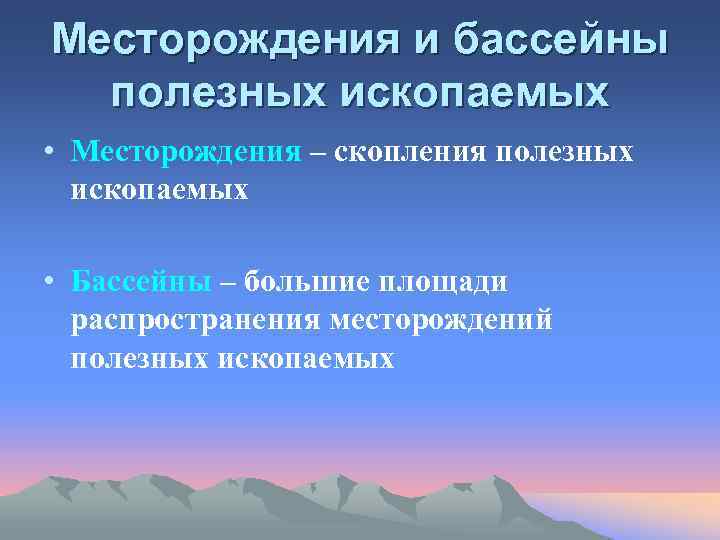 Месторождения и бассейны полезных ископаемых

• Месторождения – скопления полезных ископаемых

• Бассейны – большие площади распространения месторождений полезных ископаемых